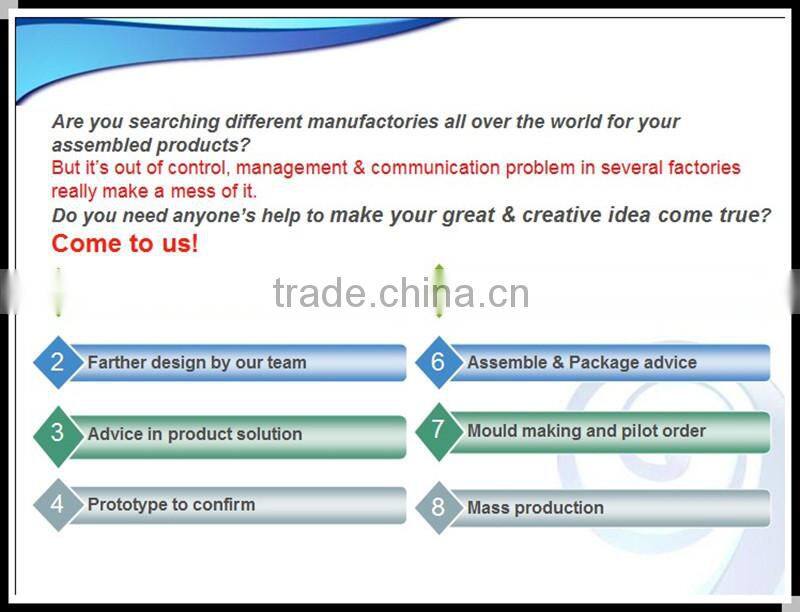 Are you searching different manufactories all over the world for your assembled products?
But it's out of control, management & communication problem in several factories really make a mess of it.
Do you need anyone's help to make your great & creative idea come true?
Come to us!

trade.china.cn

2 Farther design by our team

3 Advice in product solution

4 Prototype to confirm

6 Assemble & Package advice

7 Mould making and pilot order

8 Mass production